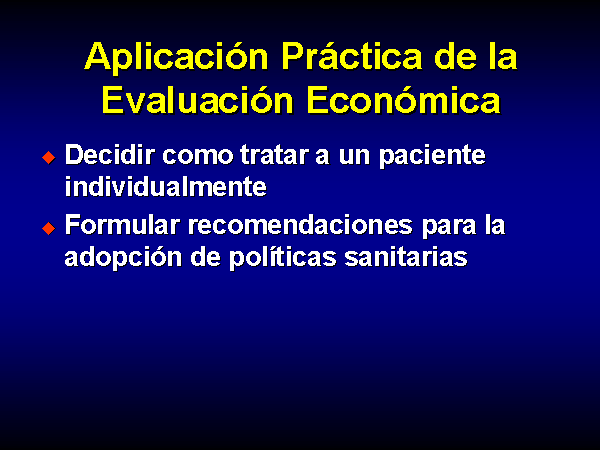 Aplicación Práctica de la Evaluación Económica

◆ Decidir como tratar a un paciente individualmente

◆ Formular recomendaciones para la adopción de políticas sanitarias